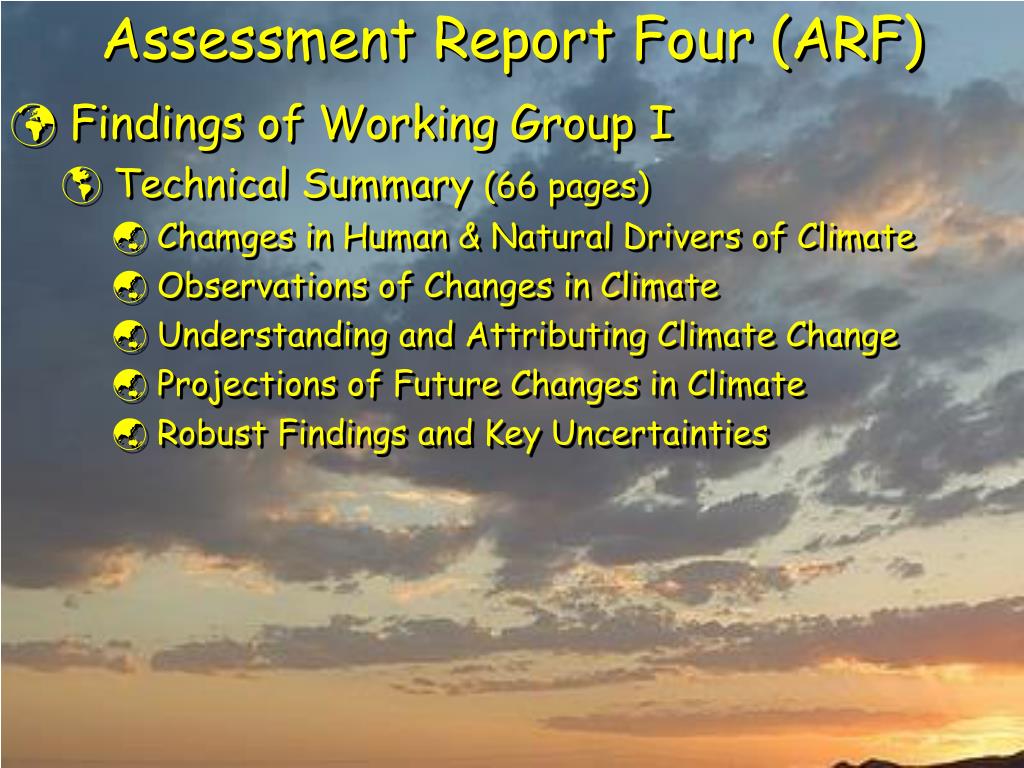 Assessment Report Four (ARF)

Findings of Working Group I

Technical Summary (66 pages)

Chamges in Human & Natural Drivers of Climate

Observations of Changes in Climate

Understanding and Attributing Climate Change

Projections of Future Changes in Climate

Robust Findings and Key Uncertainties